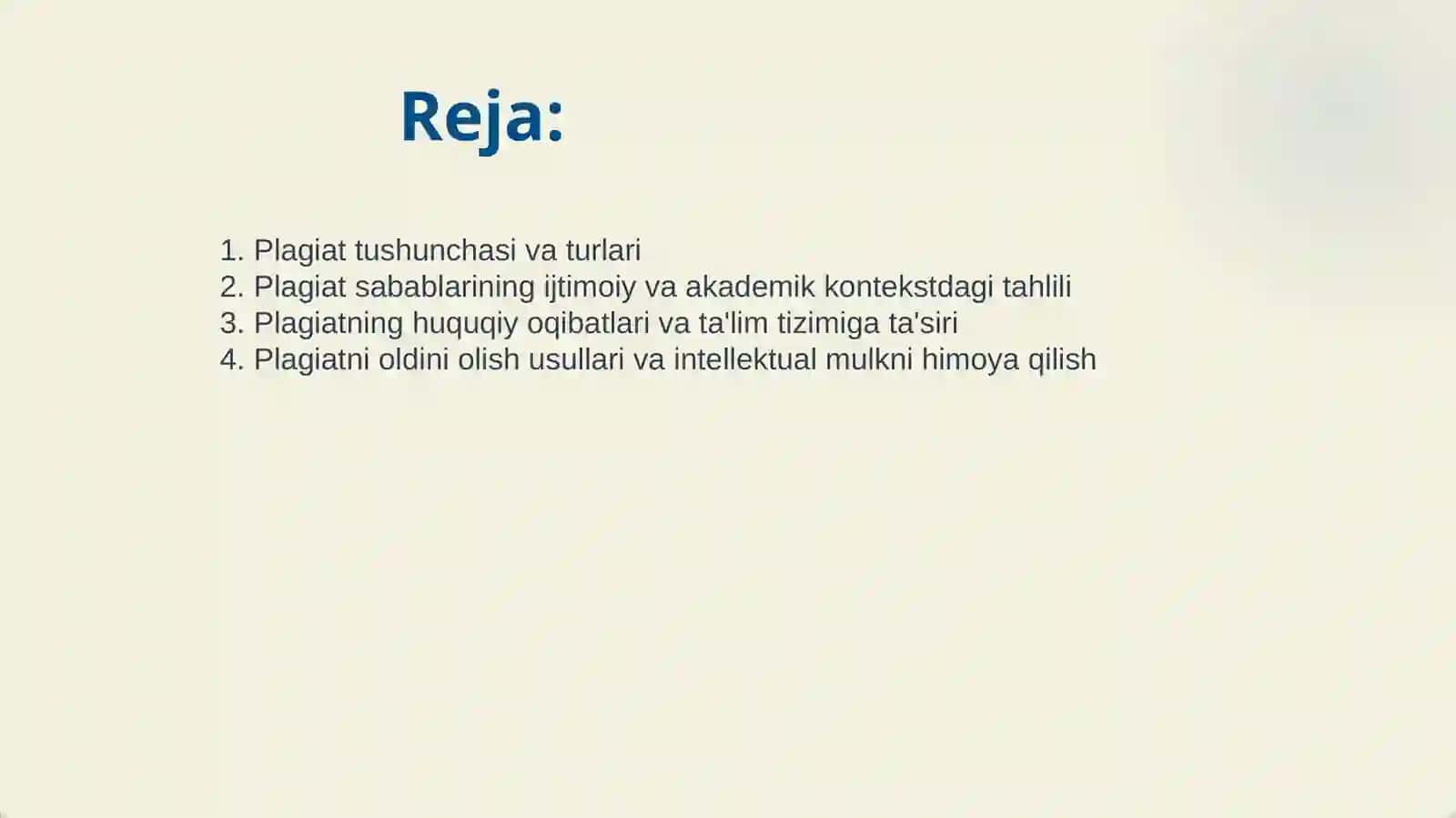 Reja:

1. Plagiat tushunchasi va turlari
2. Plagiat sabablarining ijtimoiy va akademik kontekstdagi tahlili
3. Plagiatning huquqiy oqibatlari va ta'lim tizimiga ta'siri
4. Plagiatni oldini olish usullari va intellektual mulkni himoya qilish